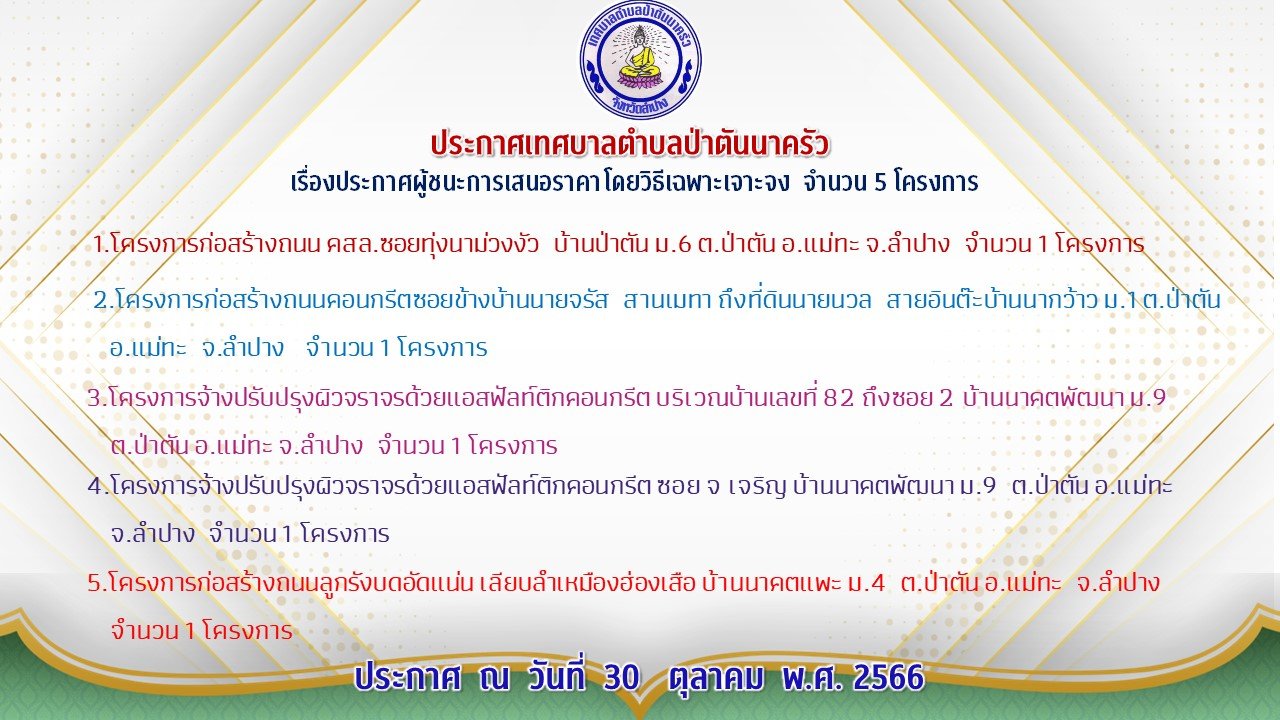 เทศบาลตำบลป่าตันนาครัว
จังหวัดลำปาง

ประกาศเทศบาลตำบลป่าตันนาครัว
เรื่องประกาศผู้ชนะการเสนอราคา โดยวิธีเฉพาะเจาะจง จำนวน 5 โครงการ

1.โครงการก่อสร้างถนน คสล.ซอยทุ่งนาม่วงงัว บ้านป่าตัน ม.6 ต.ป่าตัน อ.แม่ทะ จ.ลำปาง จำนวน 1 โครงการ

2.โครงการก่อสร้างถนนคอนกรีตซอยข้างบ้านนายจรัส สานเมทา ถึงที่ดินนายนวล สายอินต๊ะบ้านนากว้าว ม.1 ต.ป่าตัน อ.แม่ทะ จ.ลำปาง จำนวน 1 โครงการ

3.โครงการจ้างปรับปรุงผิวจราจรด้วยแอสฟัลท์ติกคอนกรีต บริเวณบ้านเลขที่ 82 ถึงซอย 2 บ้านนาคตพัฒนา ม.9 ต.ป่าตัน อ.แม่ทะ จ.ลำปาง จำนวน 1 โครงการ

4.โครงการจ้างปรับปรุงผิวจราจรด้วยแอสฟัลท์ติกคอนกรีต ซอย จ เจริญ บ้านนาคตพัฒนา ม.9 ต.ป่าตัน อ.แม่ทะ จ.ลำปาง จำนวน 1 โครงการ

5.โครงการก่อสร้างถนนลูกรังบดอัดแน่น เลียบลำเหมืองฮ่องเสือ บ้านนาคตแพะ ม.4 ต.ป่าตัน อ.แม่ทะ จ.ลำปาง จำนวน 1 โครงการ

ประกาศ ณ วันที่ 30 ตุลาคม พ.ศ. 2566